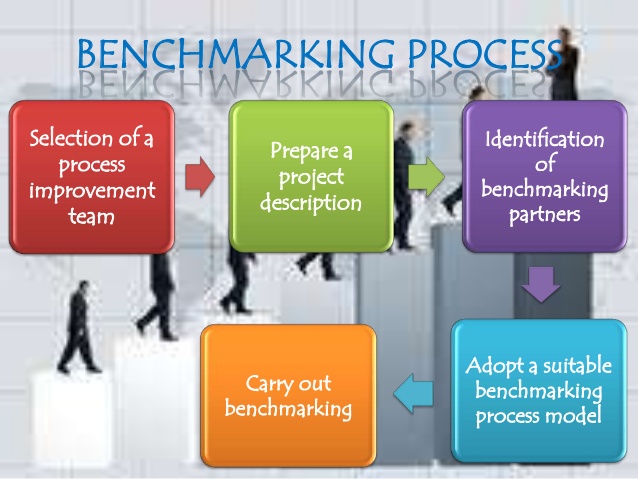 BENCHMARKING PROCESS

Selection of a process improvement team

Prepare a project description

Identification of benchmarking partners

Adopt a suitable benchmarking process model

Carry out benchmarking